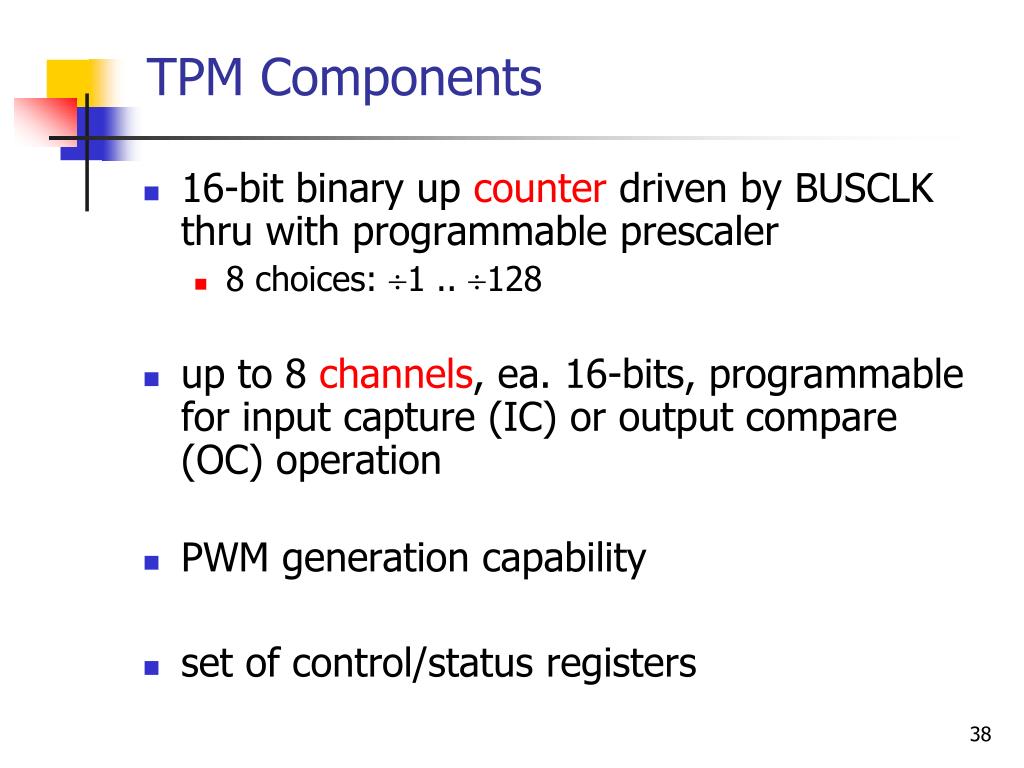 TPM Components

- 16-bit binary up counter driven by BUSCLK thru with programmable prescaler
  - 8 choices: $\div 1$ .. $\div 128$

- up to 8 channels, ea. 16-bits, programmable for input capture (IC) or output compare (OC) operation

- PWM generation capability

- set of control/status registers

38